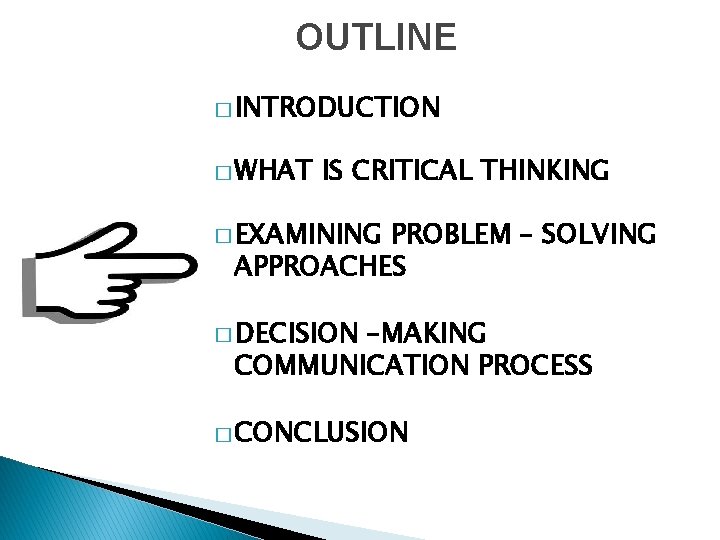 OUTLINE

□ INTRODUCTION

□ WHAT IS CRITICAL THINKING

□ EXAMINING PROBLEM – SOLVING APPROACHES

□ DECISION –MAKING COMMUNICATION PROCESS

□ CONCLUSION